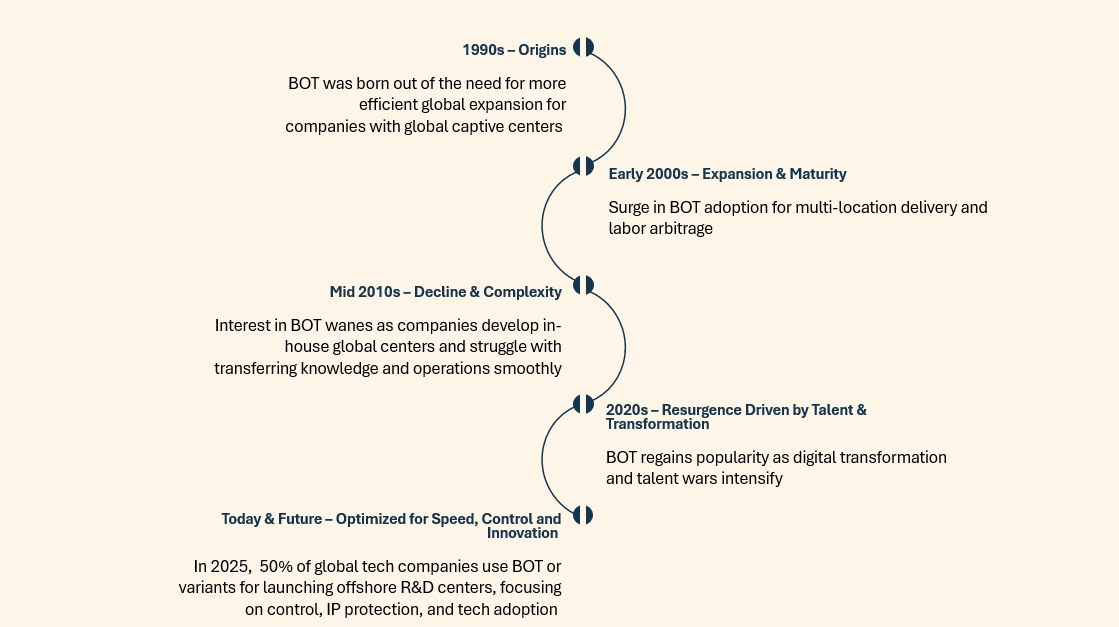 1990s – Origins

BOT was born out of the need for more efficient global expansion for companies with global captive centers

Early 2000s – Expansion & Maturity

Surge in BOT adoption for multi-location delivery and labor arbitrage

Mid 2010s – Decline & Complexity

Interest in BOT wanes as companies develop in-house global centers and struggle with transferring knowledge and operations smoothly

2020s – Resurgence Driven by Talent & Transformation

BOT regains popularity as digital transformation and talent wars intensify

Today & Future – Optimized for Speed, Control and Innovation

In 2025, 50% of global tech companies use BOT or variants for launching offshore R&D centers, focusing on control, IP protection, and tech adoption